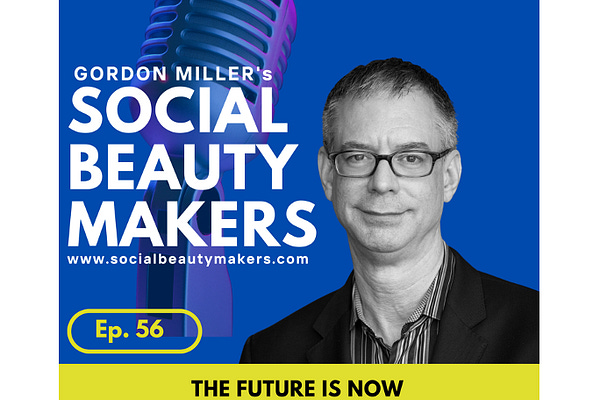 GORDON MILLER's
SOCIAL
BEAUTY
MAKERS
www.socialbeautymakers.com

Ep. 56

THE FUTURE IS NOW